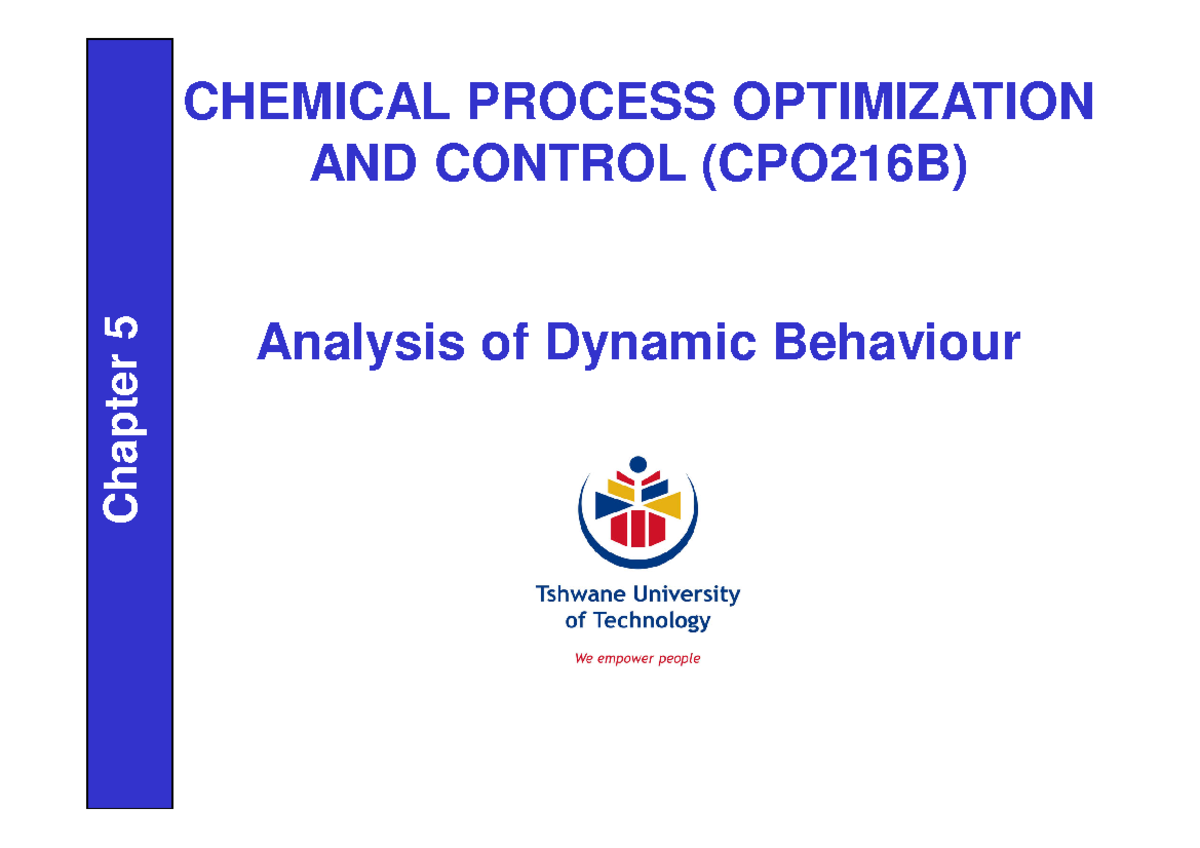 Chapter 5

CHEMICAL PROCESS OPTIMIZATION AND CONTROL (CPO216B)

Analysis of Dynamic Behaviour

Tshwane University of Technology

We empower people